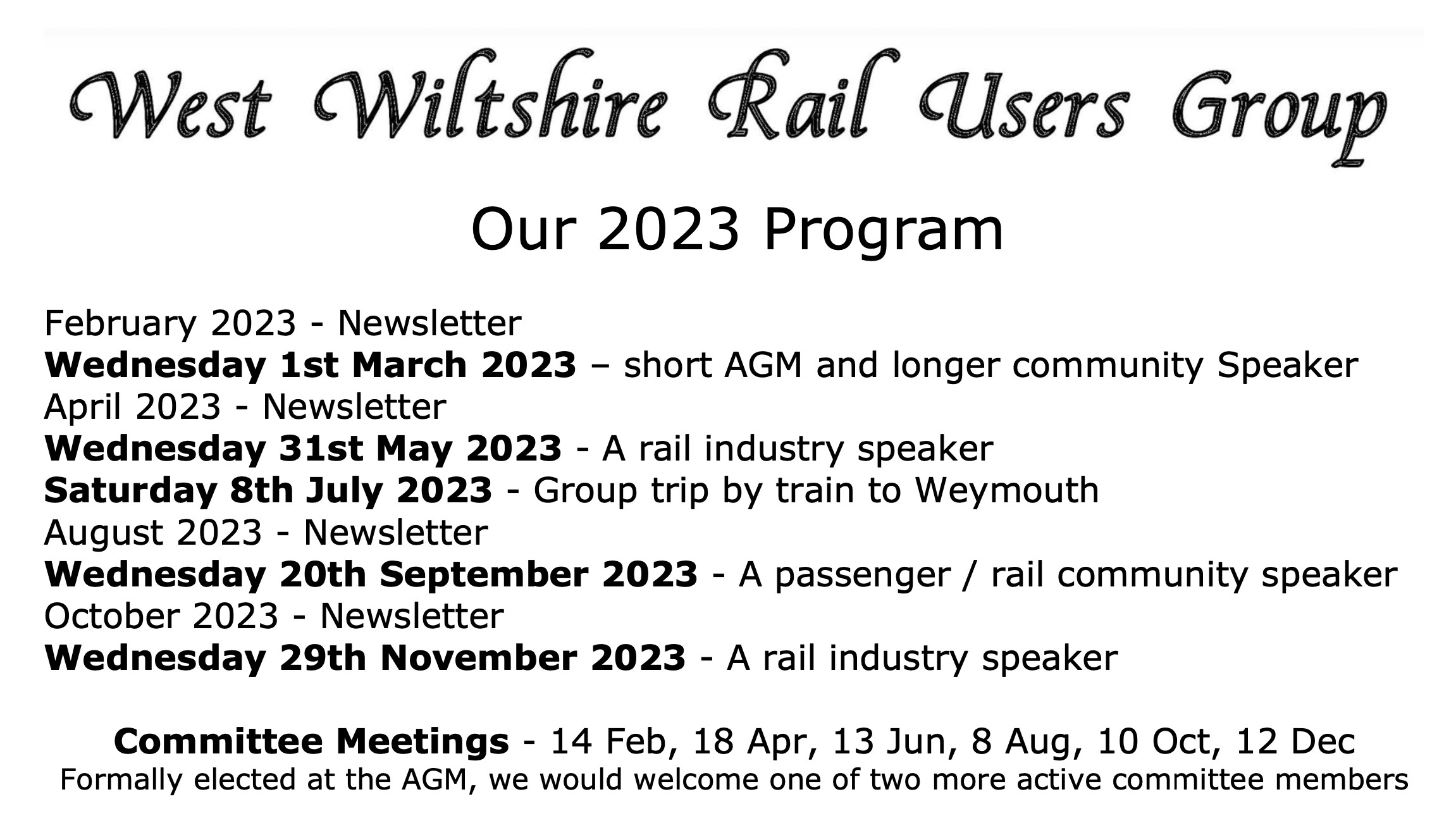 West Wiltshire Rail Users Group

Our 2023 Program

February 2023 - Newsletter
Wednesday 1st March 2023 – short AGM and longer community Speaker
April 2023 - Newsletter
Wednesday 31st May 2023 - A rail industry speaker
Saturday 8th July 2023 - Group trip by train to Weymouth
August 2023 - Newsletter
Wednesday 20th September 2023 - A passenger / rail community speaker
October 2023 - Newsletter
Wednesday 29th November 2023 - A rail industry speaker

Committee Meetings - 14 Feb, 18 Apr, 13 Jun, 8 Aug, 10 Oct, 12 Dec
Formally elected at the AGM, we would welcome one of two more active committee members